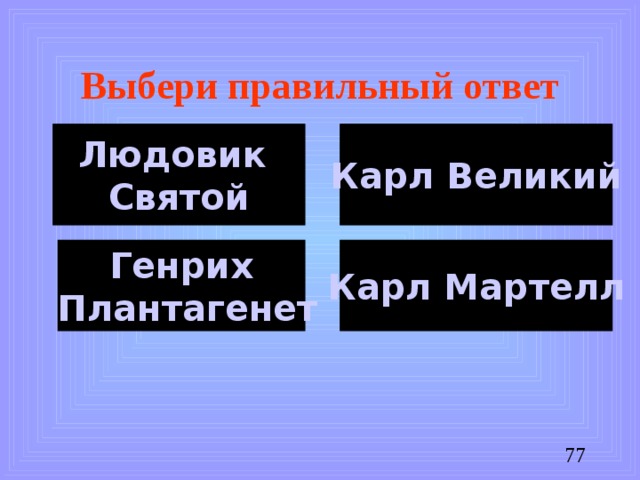 Выбери правильный ответ

Людовик Святой

Карл Великий

Генрих Плантагенет

Карл Мартелл

77